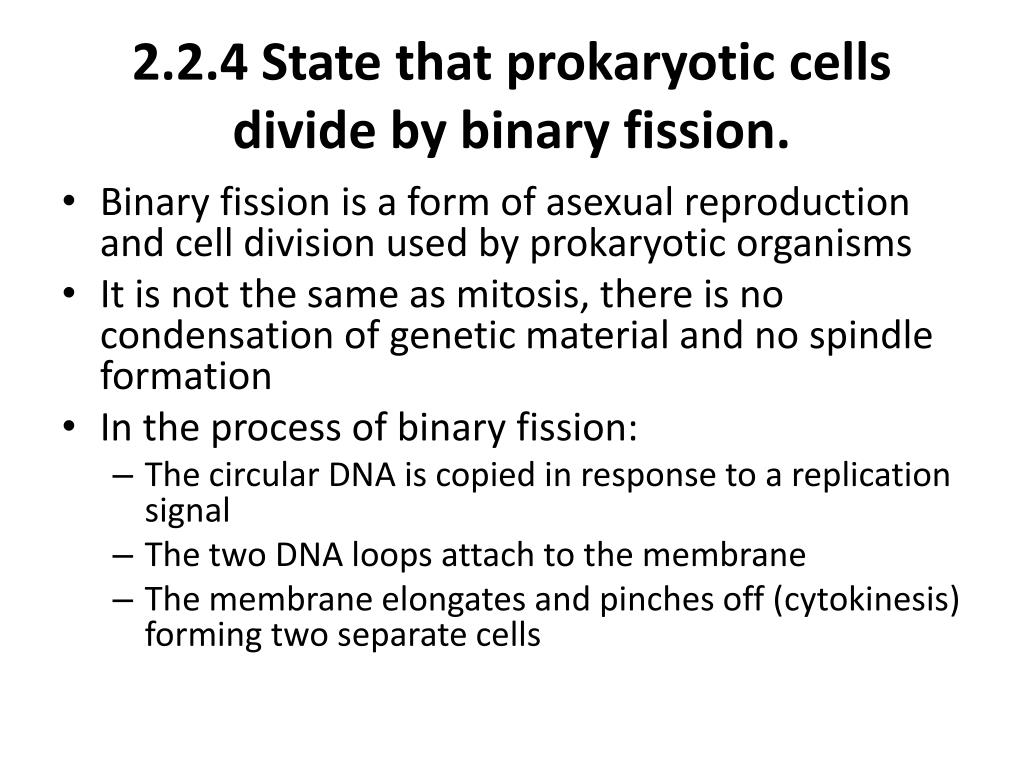 2.2.4 State that prokaryotic cells divide by binary fission.

• Binary fission is a form of asexual reproduction and cell division used by prokaryotic organisms
• It is not the same as mitosis, there is no condensation of genetic material and no spindle formation
• In the process of binary fission:
– The circular DNA is copied in response to a replication signal
– The two DNA loops attach to the membrane
– The membrane elongates and pinches off (cytokinesis) forming two separate cells